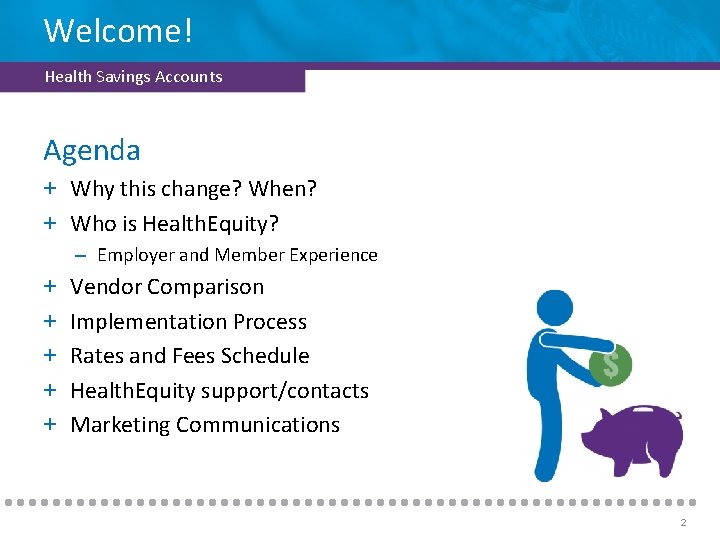 Welcome!

Health Savings Accounts

Agenda

+ Why this change? When?
+ Who is HealthEquity?
– Employer and Member Experience
+ Vendor Comparison
+ Implementation Process
+ Rates and Fees Schedule
+ HealthEquity support/contacts
+ Marketing Communications

$

2